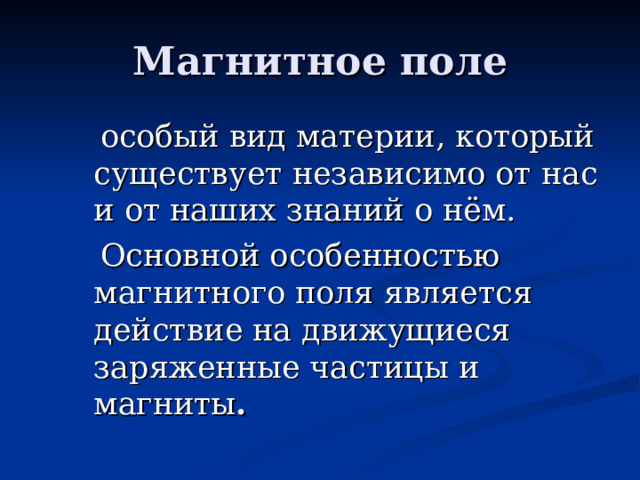 Магнитное поле

особый вид материи, который существует независимо от нас и от наших знаний о нём.

Основной особенностью магнитного поля является действие на движущиеся заряженные частицы и магниты.